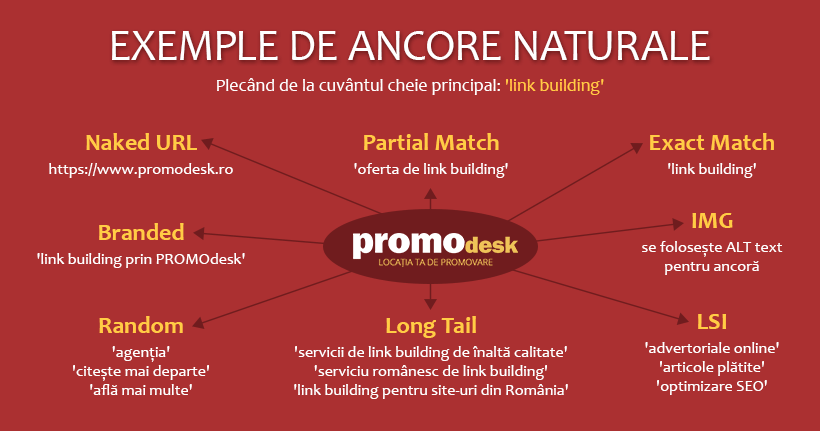 EXEMPLE DE ANCORE NATURALE

Plecând de la cuvântul cheie principal: 'link building'

Naked URL
https://www.promodesk.ro

Partial Match
'oferta de link building'

Exact Match
'link building'

Branded
'link building prin PROMOdesk'

promodesk
LOCAȚIA TA DE PROMOVARE

IMG
se folosește ALT text pentru ancoră

Random
'agenția'
'citește mai departe'
'află mai multe'

Long Tail
'servicii de link building de înaltă calitate'
'serviciu românesc de link building'
'link building pentru site-uri din România'

LSI
'advertoriale online'
'articole plătite'
'optimizare SEO'